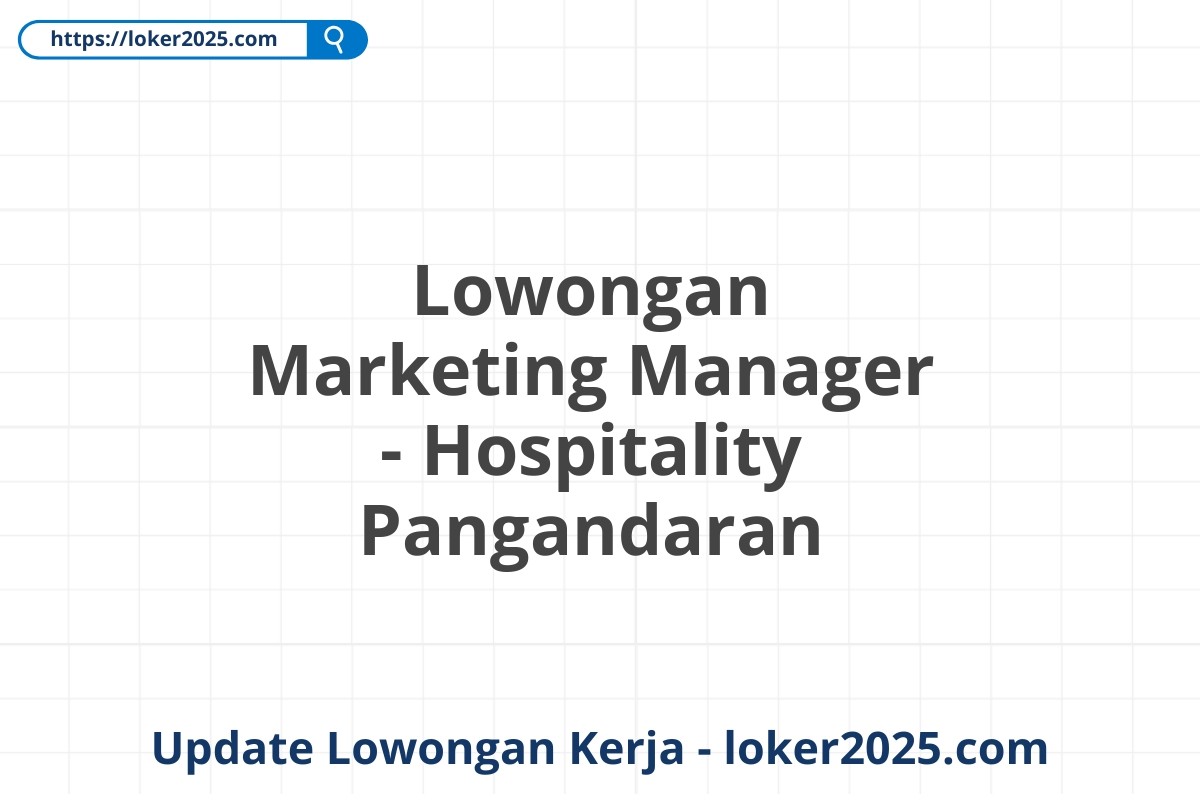 https://loker2025.com

Lowongan Marketing Manager - Hospitality Pangandaran

Update Lowongan Kerja - loker2025.com